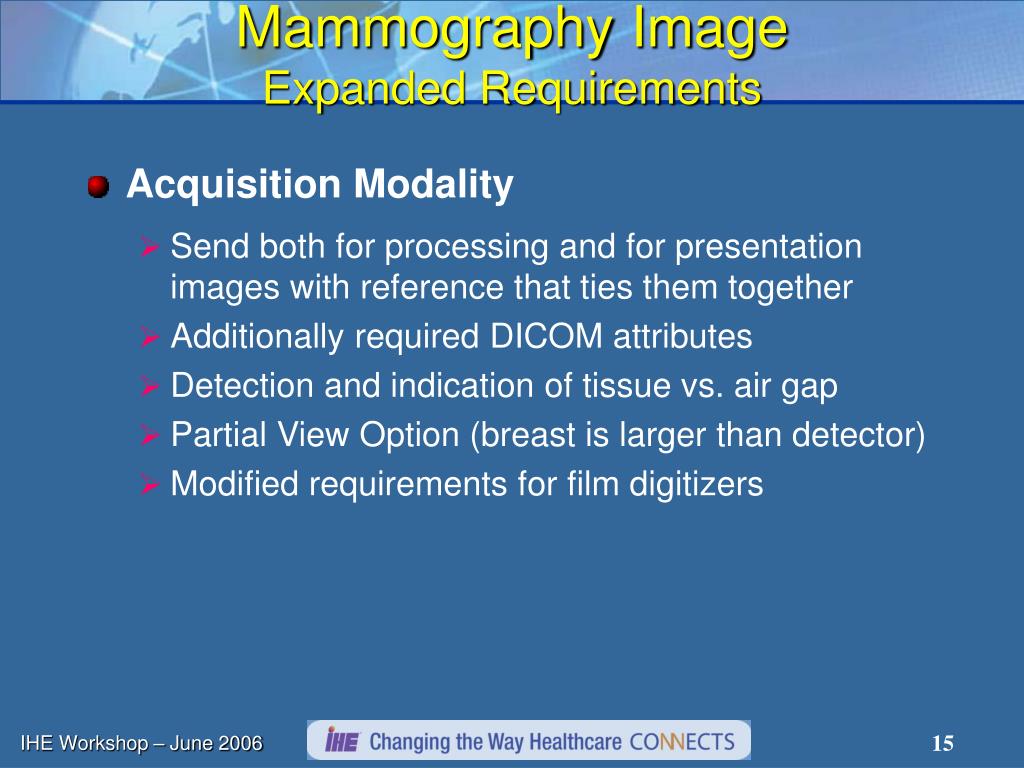 Mammography Image
Expanded Requirements

Acquisition Modality

Send both for processing and for presentation images with reference that ties them together

Additionally required DICOM attributes

Detection and indication of tissue vs. air gap

Partial View Option (breast is larger than detector)

Modified requirements for film digitizers

IHE Workshop – June 2006

IHE Changing the Way Healthcare CONNECTS

15